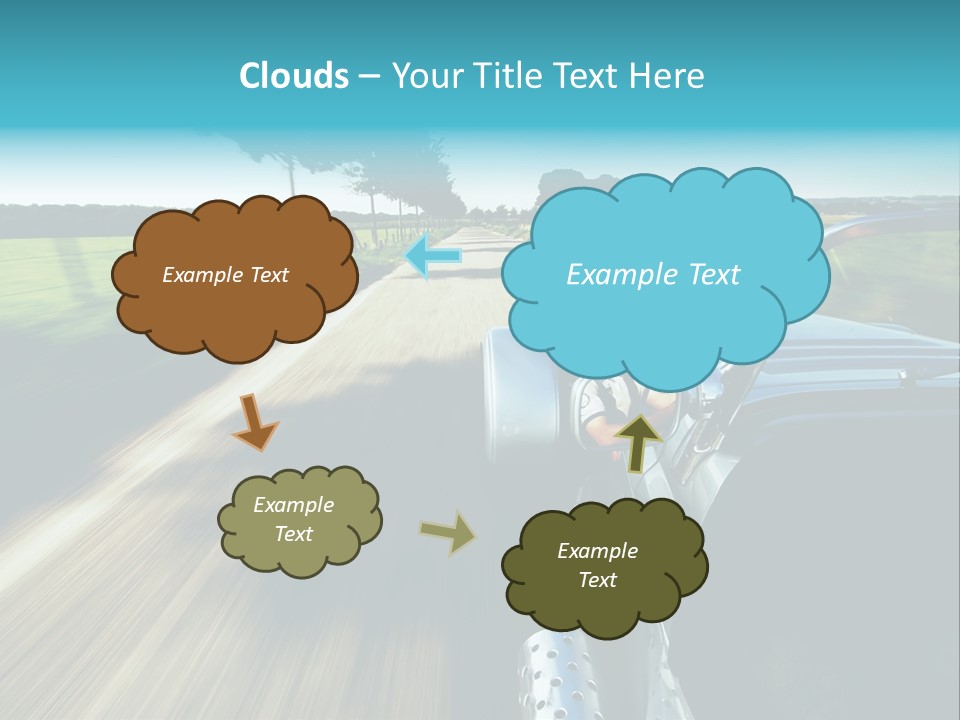 Clouds – Your Title Text Here

Example Text

Example Text

Example Text

Example Text